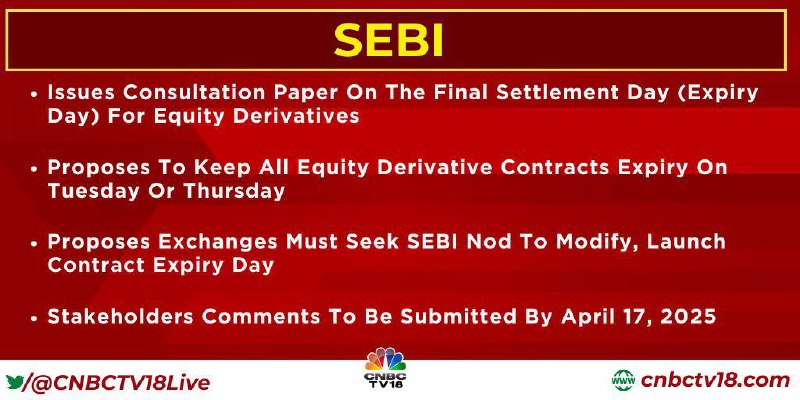 SEBI

• Issues Consultation Paper On The Final Settlement Day (Expiry Day) For Equity Derivatives

• Proposes To Keep All Equity Derivative Contracts Expiry On Tuesday Or Thursday

• Proposes Exchanges Must Seek SEBI Nod To Modify, Launch Contract Expiry Day

• Stakeholders Comments To Be Submitted By April 17, 2025

/@CNBCTV18Live

CNBC TV18

www cnbctv18.com